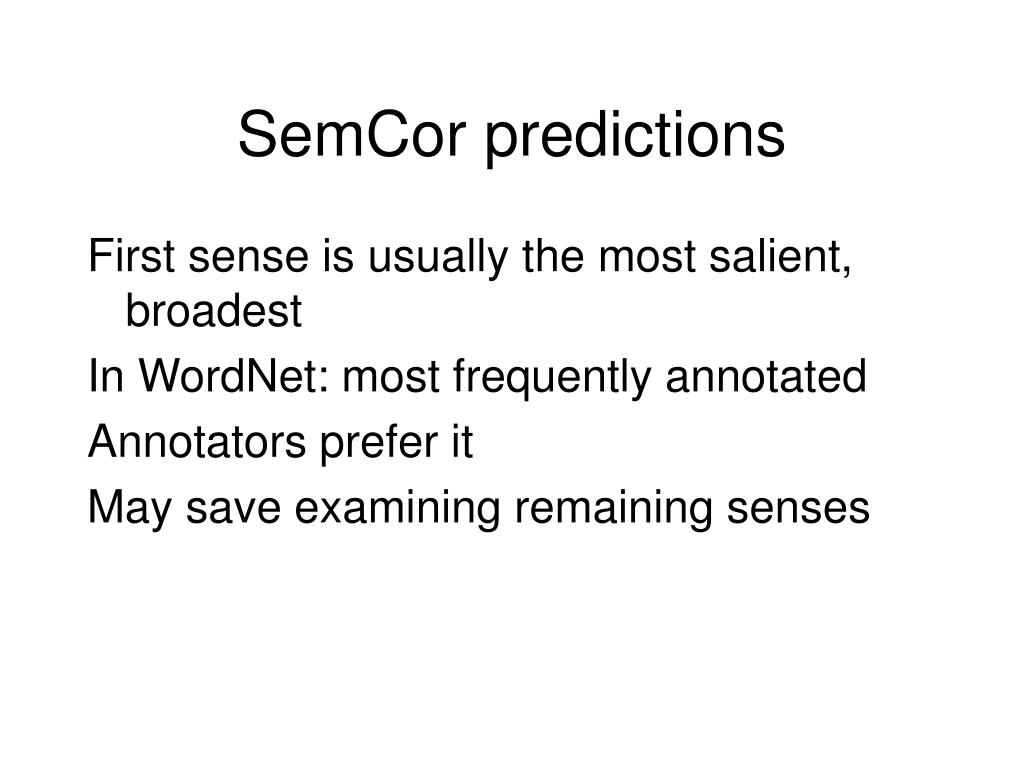 SemCor predictions

First sense is usually the most salient, broadest

In WordNet: most frequently annotated

Annotators prefer it

May save examining remaining senses